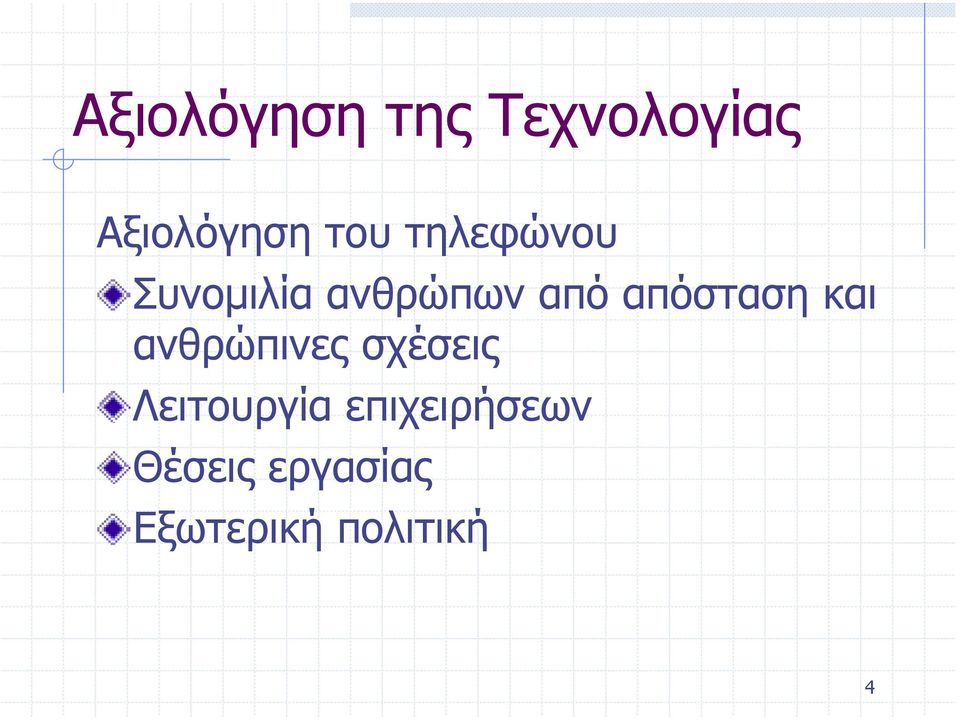 Αξιολόγηση της Τεχνολογίας

Αξιολόγηση του τηλεφώνου

Συνομιλία ανθρώπων από απόσταση και ανθρώπινες σχέσεις

Λειτουργία επιχειρήσεων

Θέσεις εργασίας

Εξωτερική πολιτική

4